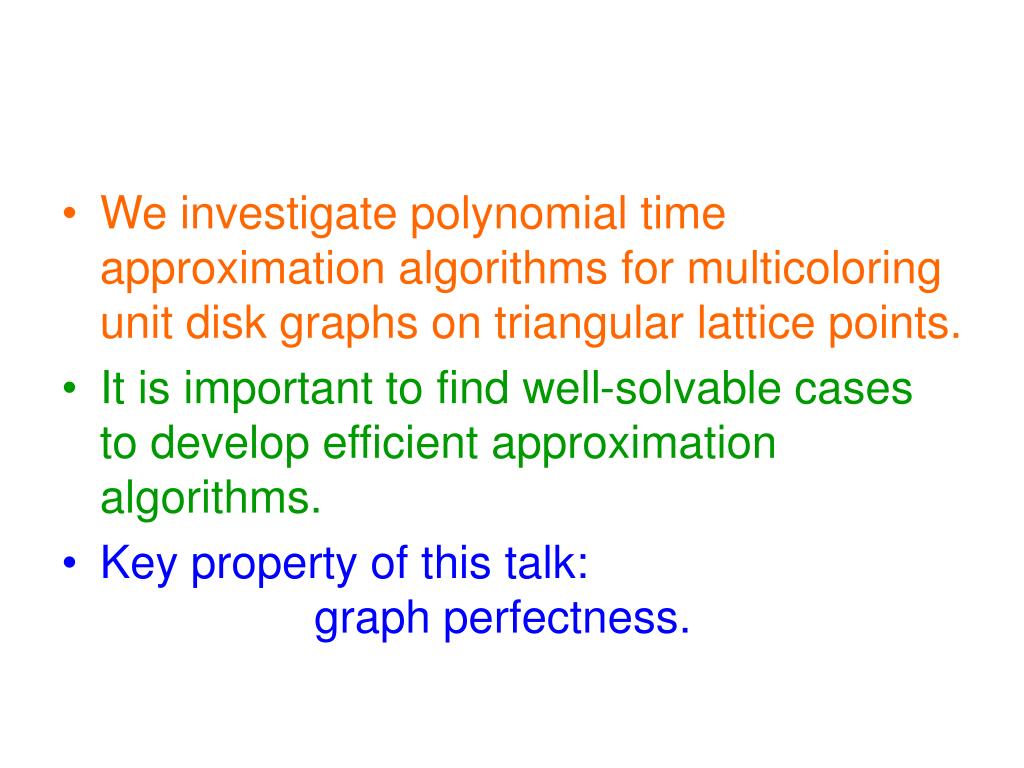 • We investigate polynomial time approximation algorithms for multicoloring unit disk graphs on triangular lattice points.
• It is important to find well-solvable cases to develop efficient approximation algorithms.
• Key property of this talk:
graph perfectness.